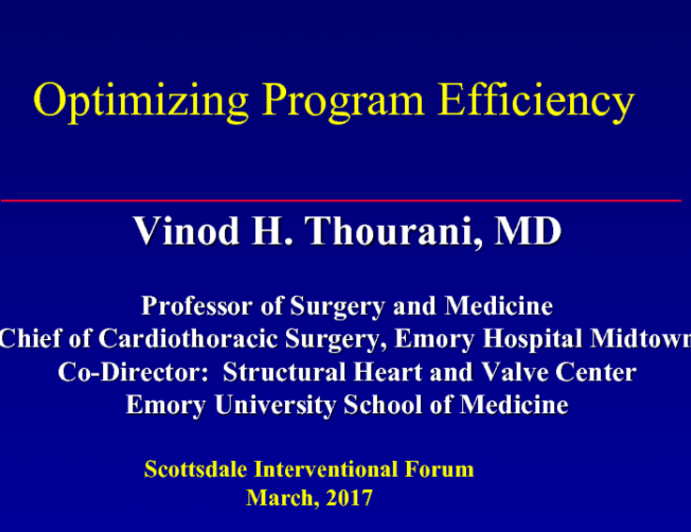 Optimizing Program Efficiency

Vinod H. Thourani, MD

Professor of Surgery and Medicine
Chief of Cardiothoracic Surgery, Emory Hospital Midtown
Co-Director: Structural Heart and Valve Center
Emory University School of Medicine

Scottsdale Interventional Forum
March, 2017